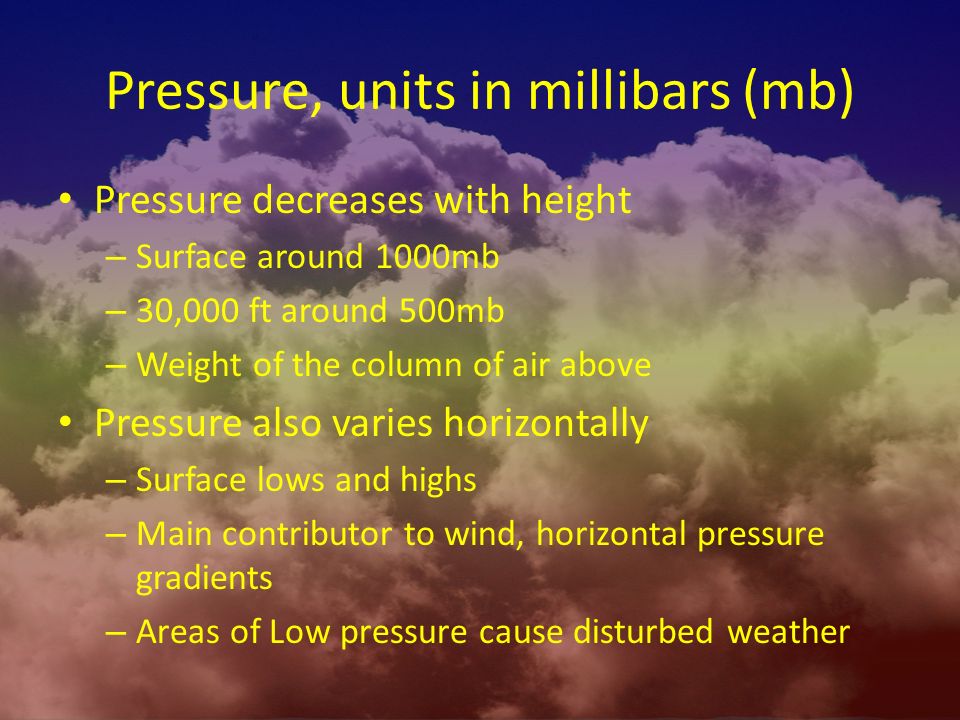 Pressure, units in millibars (mb)

• Pressure decreases with height
– Surface around 1000mb
– 30,000 ft around 500mb
– Weight of the column of air above
• Pressure also varies horizontally
– Surface lows and highs
– Main contributor to wind, horizontal pressure gradients
– Areas of Low pressure cause disturbed weather